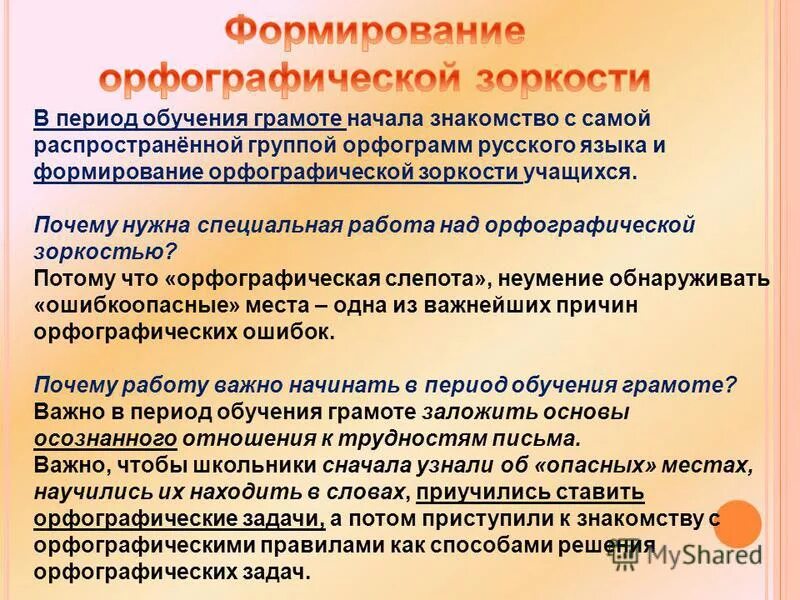 Формирование орфографической зоркости

В период обучения грамоте начала знакомство с самой распространённой группой орфограмм русского языка и формирование орфографической зоркости учащихся.

Почему нужна специальная работа над орфографической зоркостью?
Потому что «орфографическая слепота», неумение обнаруживать «ошибкоопасные» места – одна из важнейших причин орфографических ошибок.

Почему работу важно начинать в период обучения грамоте?
Важно в период обучения грамоте заложить основы осознанного отношения к трудностям письма.
Важно, чтобы школьники сначала узнали об «опасных» местах, научились их находить в словах, приучились ставить орфографические задачи, а потом приступили к знакомству с орфографическими правилами как способами решения орфографических задач.

MyShared